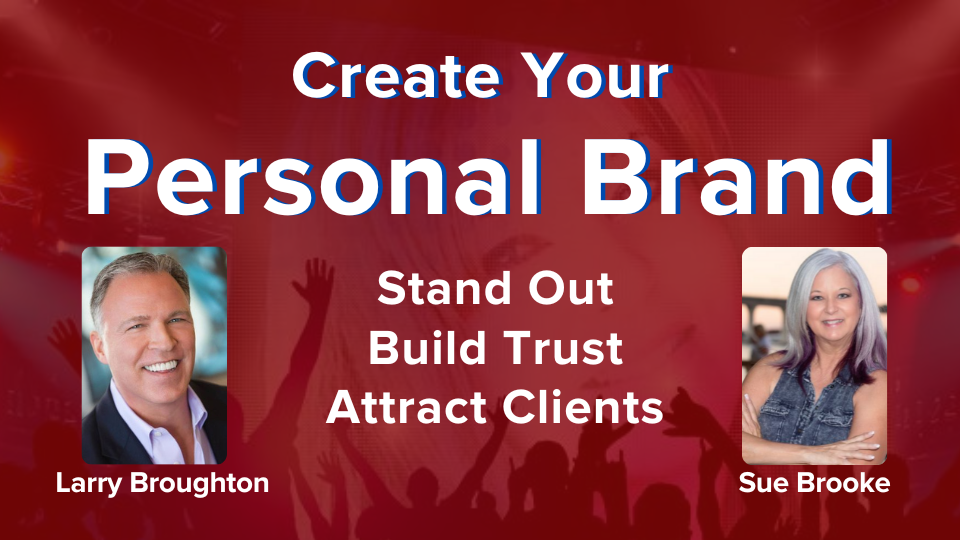 Create Your
Personal Brand

Stand Out
Build Trust
Attract Clients

Larry Broughton

Sue Brooke